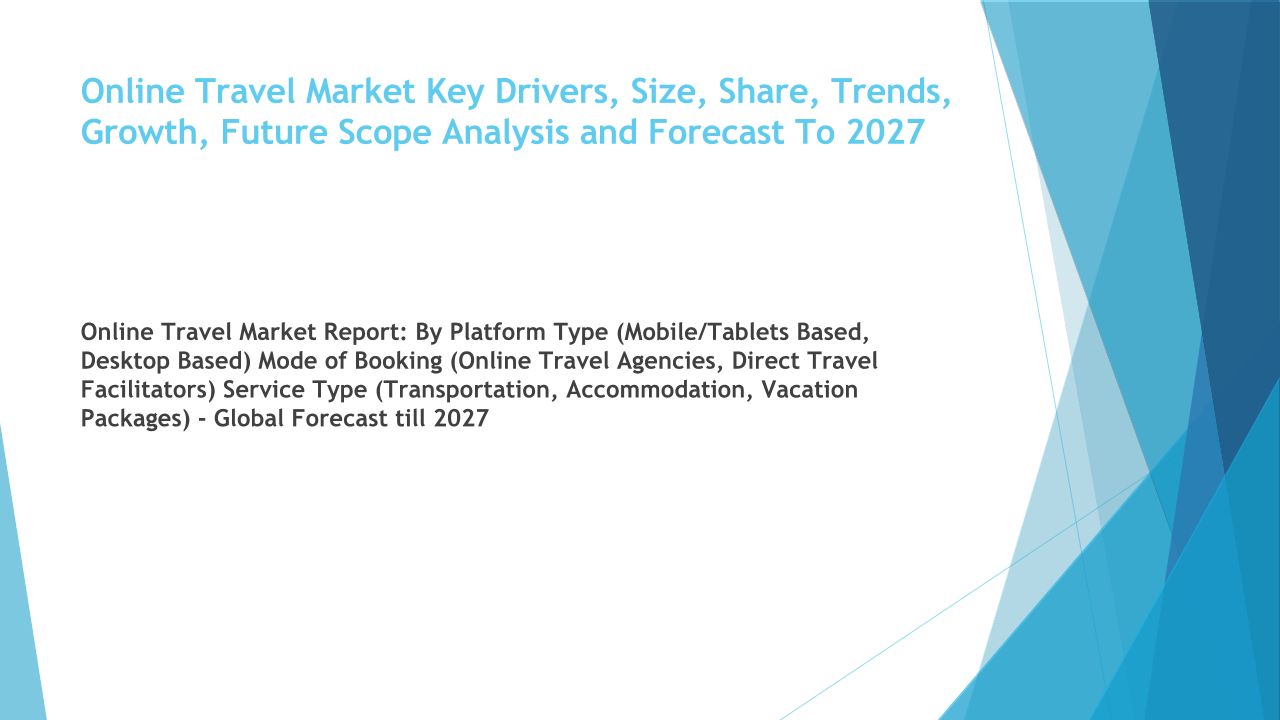 Online Travel Market Key Drivers, Size, Share, Trends, Growth, Future Scope Analysis and Forecast To 2027

Online Travel Market Report: By Platform Type (Mobile/Tablets Based, Desktop Based) Mode of Booking (Online Travel Agencies, Direct Travel Facilitators) Service Type (Transportation, Accommodation, Vacation Packages) - Global Forecast till 2027